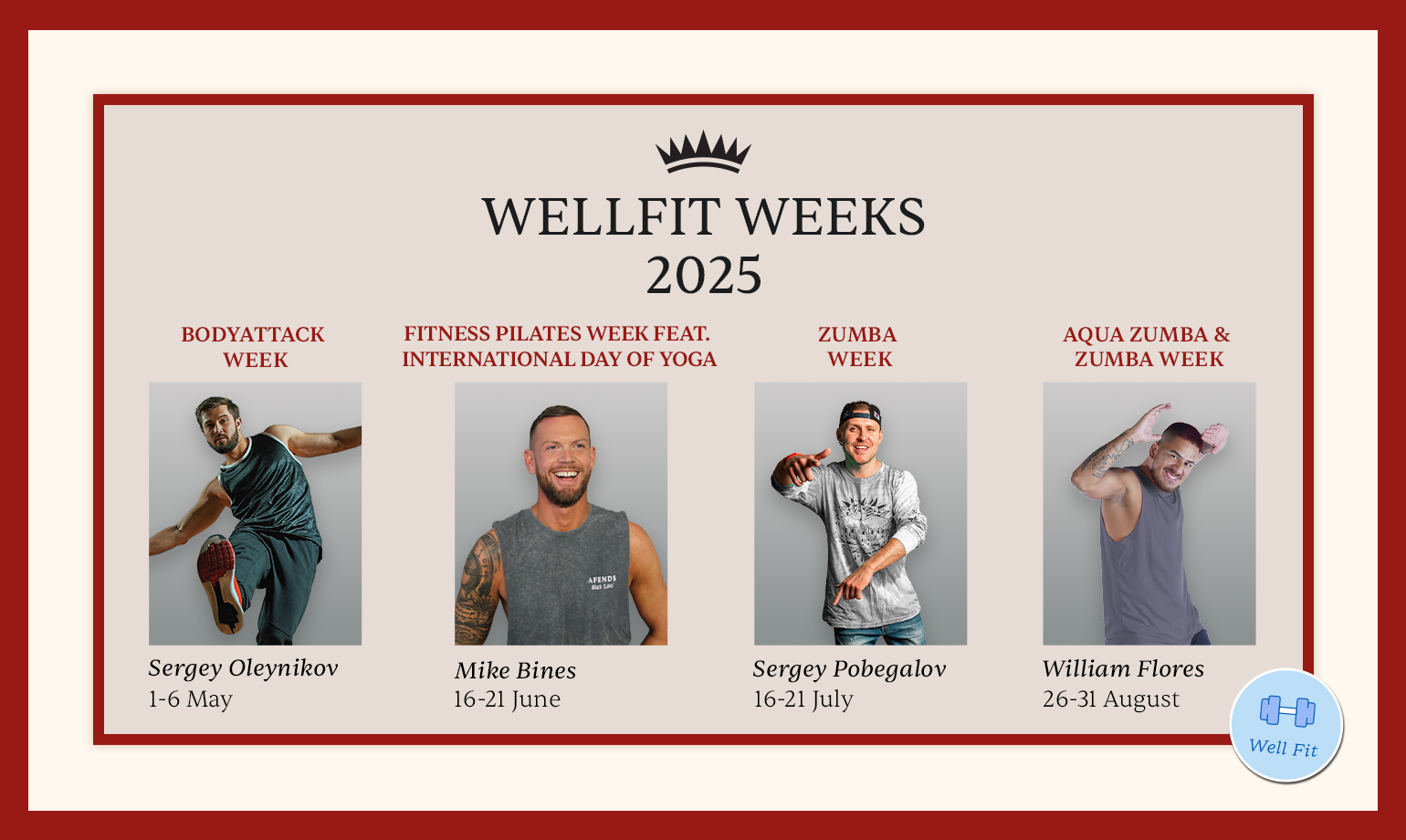 WELLFIT WEEKS
2025

BODYATTACK WEEK

Sergey Oleynikov
1-6 May

FITNESS PILATES WEEK FEAT. INTERNATIONAL DAY OF YOGA

AFENDS
Mike Bines
16-21 June

ZUMBA WEEK

Sergey Pobegalov
16-21 July

AQUA ZUMBA & ZUMBA WEEK

William Flores
26-31 August

Well Fit